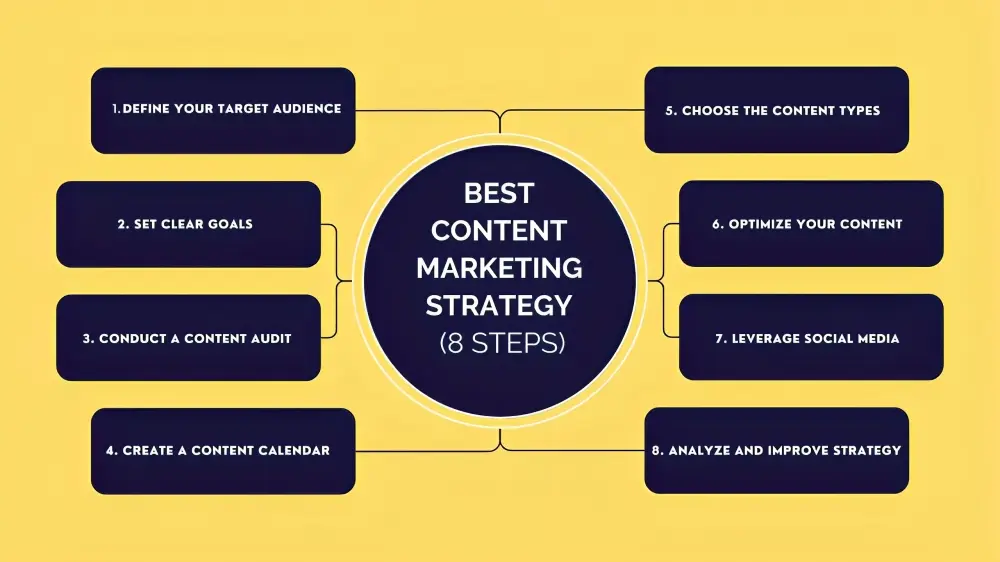 BEST CONTENT MARKETING STRATEGY (8 STEPS)

1.DEFINE YOUR TARGET AUDIENCE

2. SET CLEAR GOALS

3. CONDUCT A CONTENT AUDIT

4. CREATE A CONTENT CALENDAR

5. CHOOSE THE CONTENT TYPES

6. OPTIMIZE YOUR CONTENT

7. LEVERAGE SOCIAL MEDIA

8. ANALYZE AND IMPROVE STRATEGY